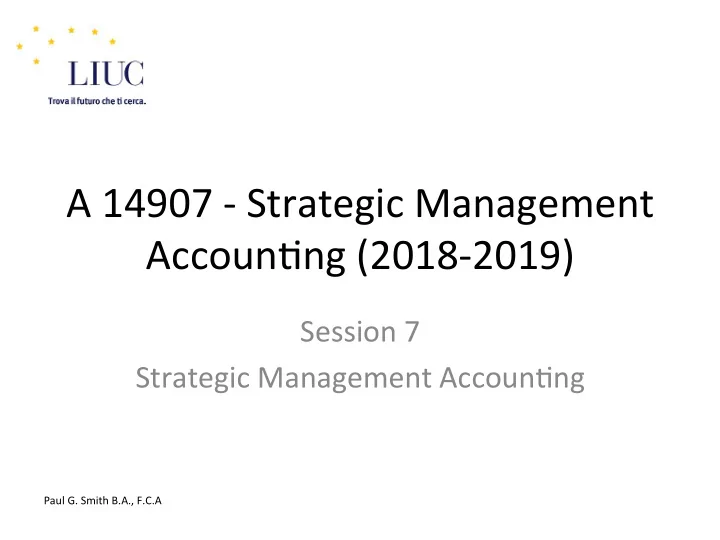 LIUC
Trova il futuro che ti cerca.

A 14907 - Strategic Management Accounting (2018-2019)

Session 7

Strategic Management Accounting

Paul G. Smith B.A., F.C.A